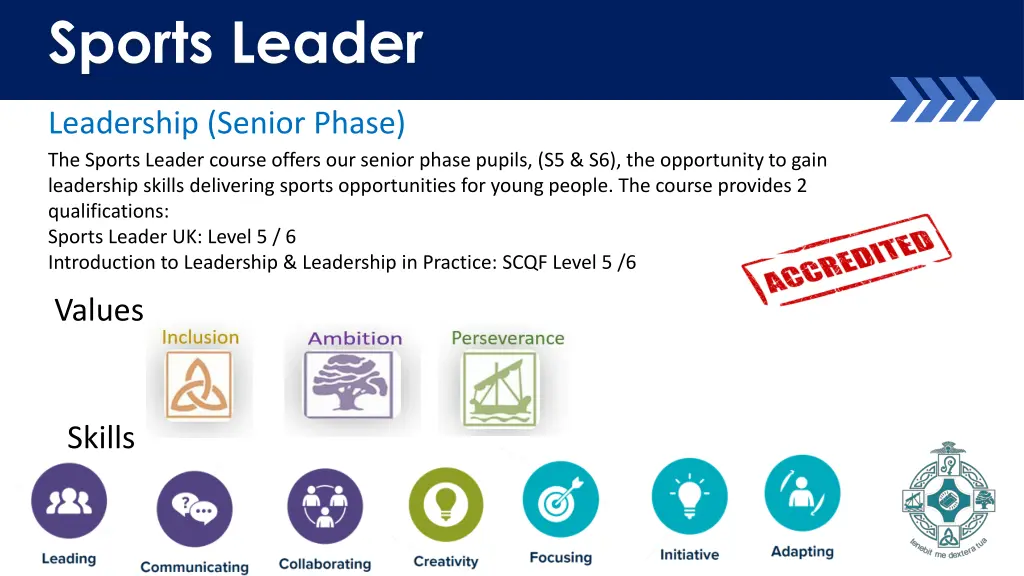 Sports Leader

Leadership (Senior Phase)

The Sports Leader course offers our senior phase pupils, (S5 & S6), the opportunity to gain leadership skills delivering sports opportunities for young people. The course provides 2 qualifications:
Sports Leader UK: Level 5 / 6
Introduction to Leadership & Leadership in Practice: SCQF Level 5 /6

ACCREDITED

Values

Inclusion

Ambition

Perseverance

Skills

Leading

Communicating

Collaborating

Creativity

Focusing

Initiative

Adapting

tenebit me dextera tua